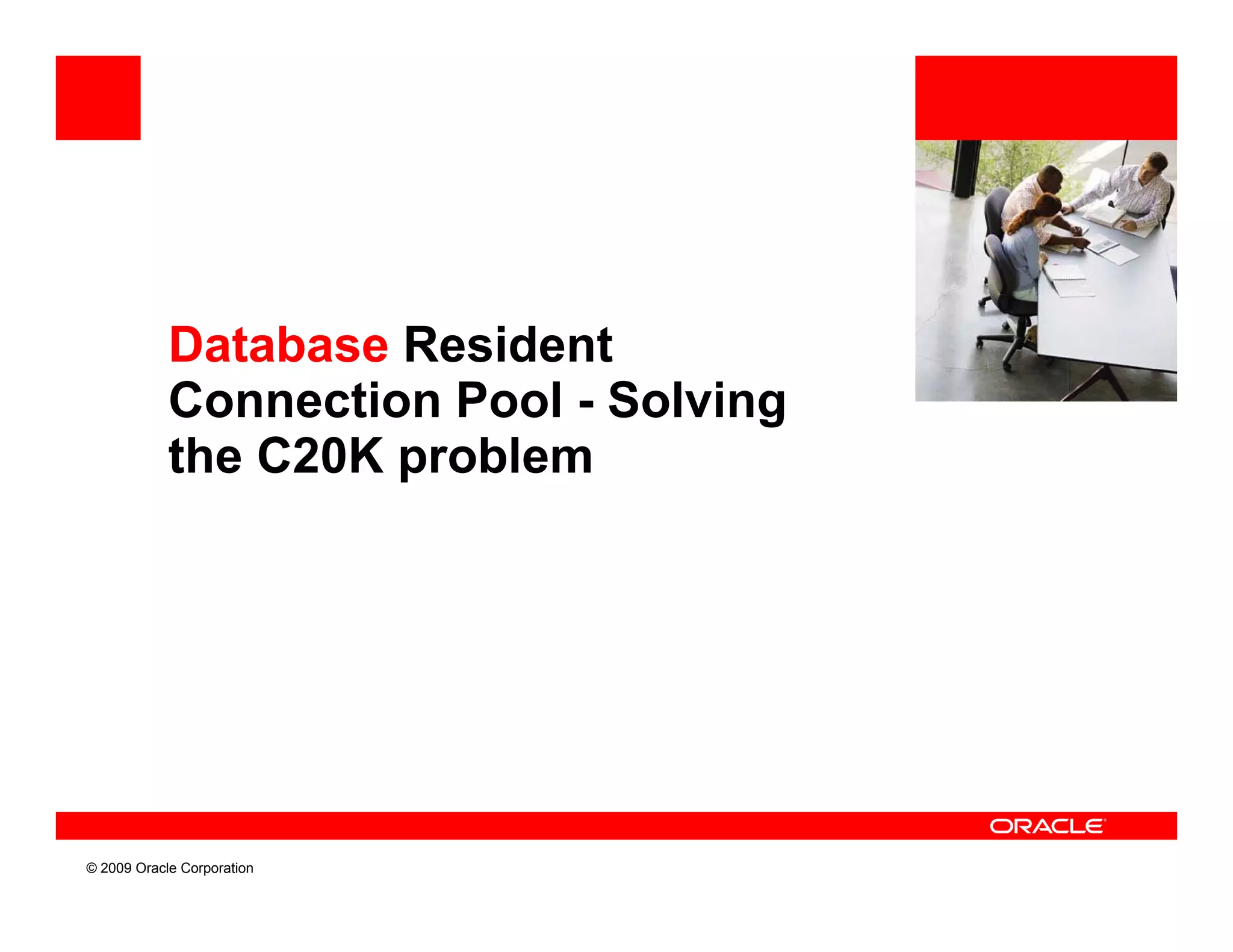 Database Resident Connection Pool - Solving the C20K problem

ORACLE

© 2009 Oracle Corporation